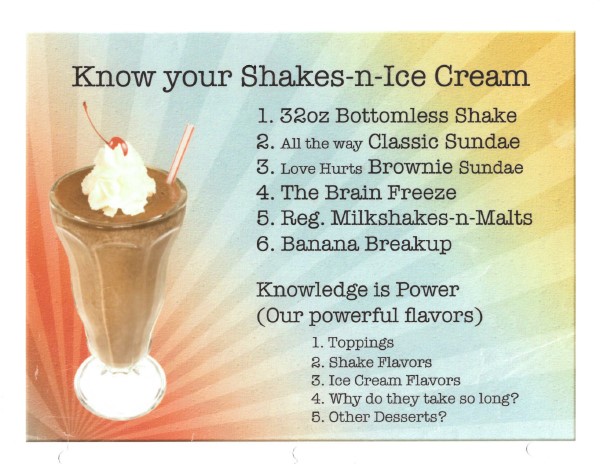 Know your Shakes-n-Ice Cream

1. 32oz Bottomless Shake
2. All the way Classic Sundae
3. Love Hurts Brownie Sundae
4. The Brain Freeze
5. Reg. Milkshakes-n-Malts
6. Banana Breakup

Knowledge is Power
(Our powerful flavors)

1. Toppings
2. Shake Flavors
3. Ice Cream Flavors
4. Why do they take so long?
5. Other Desserts?